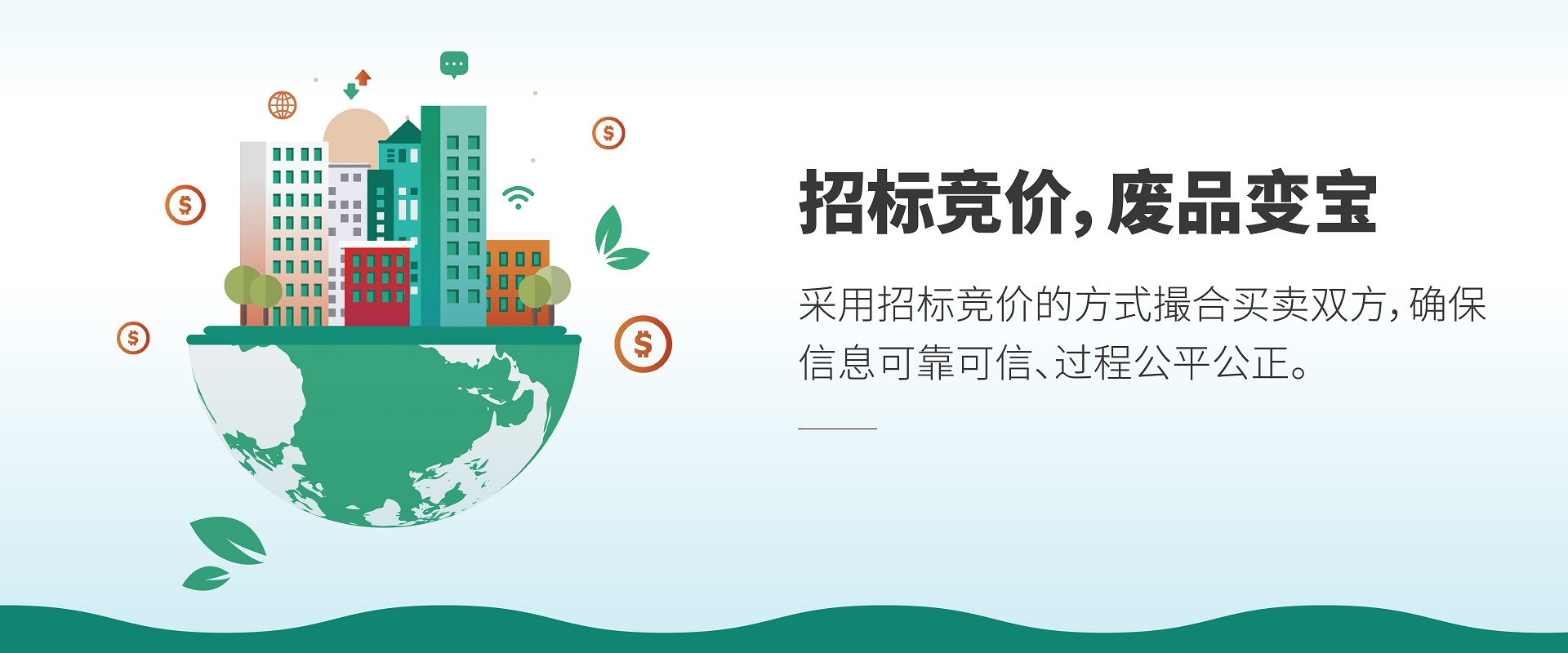 招标竞价，废品变宝

采用招标竞价的方式撮合买卖双方，确保信息可靠可信、过程公平公正。